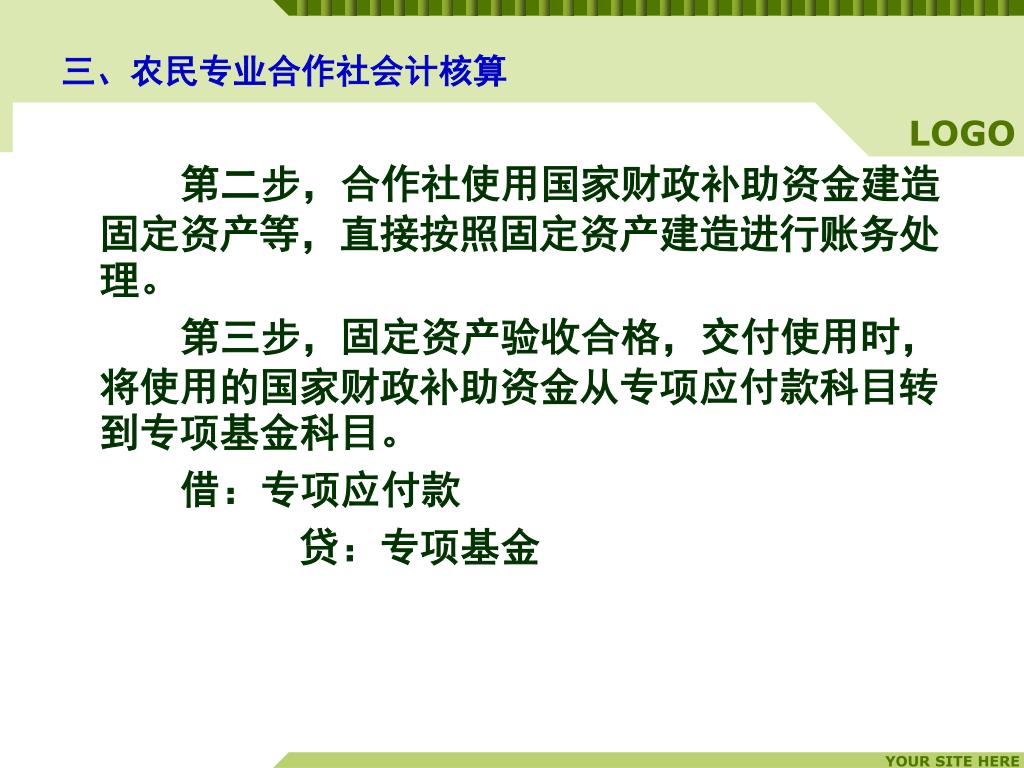 三、农民专业合作社会计核算

LOGO

第二步，合作社使用国家财政补助资金建造固定资产等，直接按照固定资产建造进行账务处理。

第三步，固定资产验收合格，交付使用时，将使用的国家财政补助资金从专项应付款科目转到专项基金科目。

借：专项应付款

贷：专项基金

YOUR SITE HERE